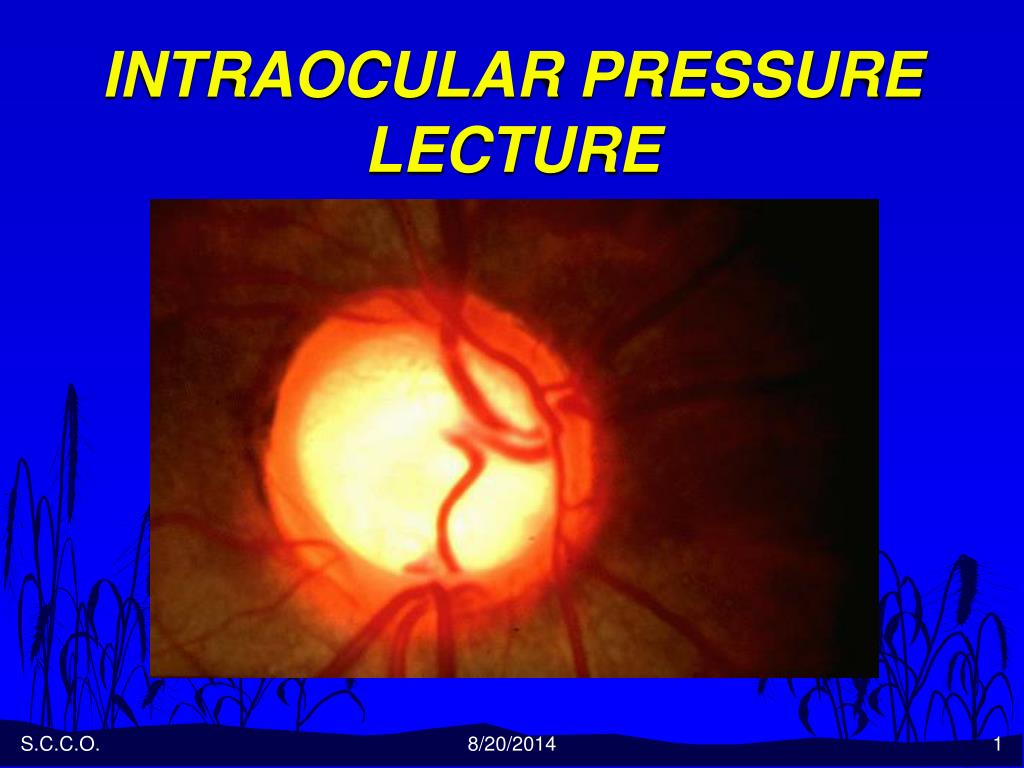 INTRAOCULAR PRESSURE LECTURE

S.C.C.O.

8/20/2014

1